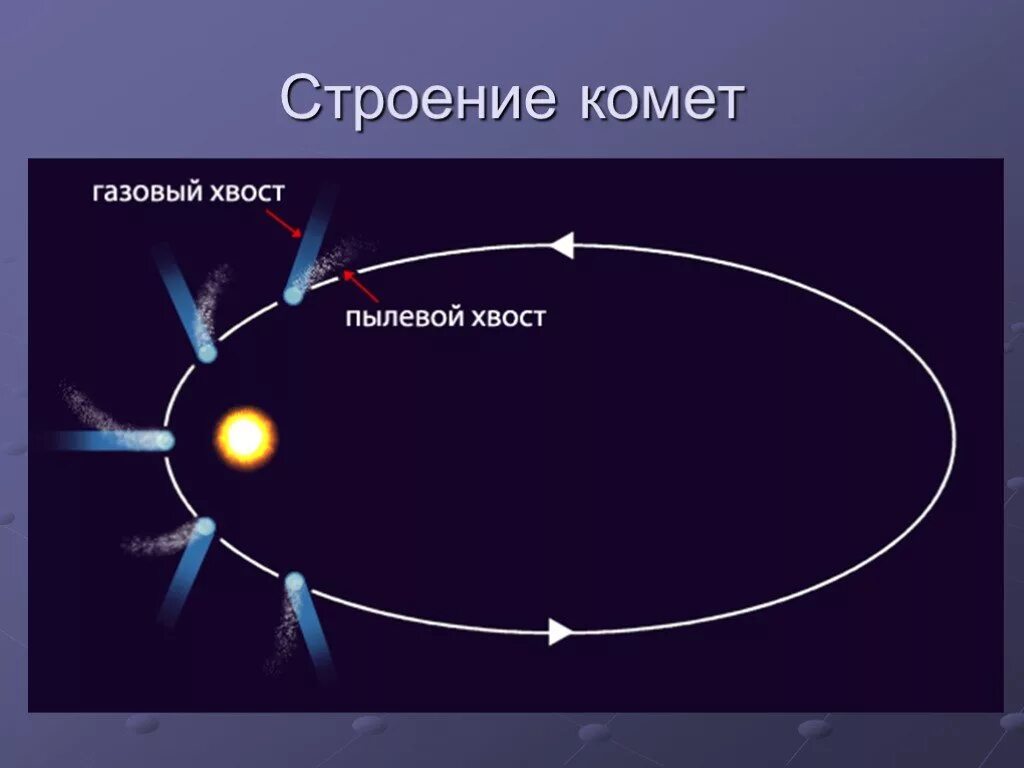 Строение комет

газовый хвост

пылевой хвост